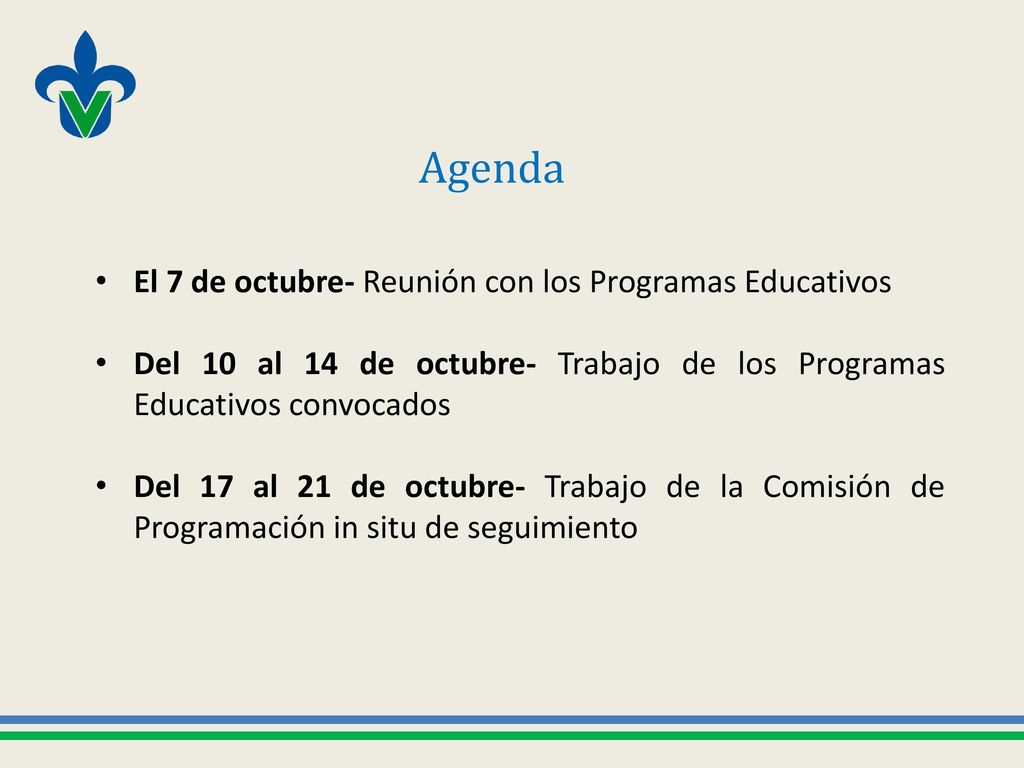 Agenda

• El 7 de octubre- Reunión con los Programas Educativos

• Del 10 al 14 de octubre- Trabajo de los Programas Educativos convocados

• Del 17 al 21 de octubre- Trabajo de la Comisión de Programación in situ de seguimiento